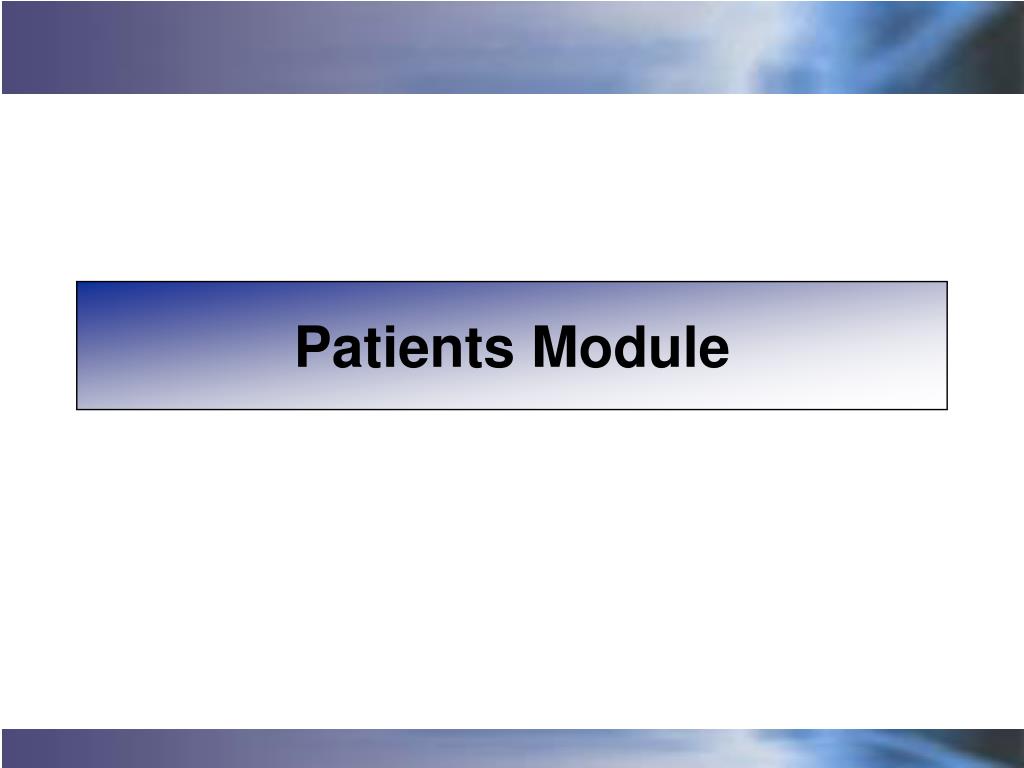 Patients Module